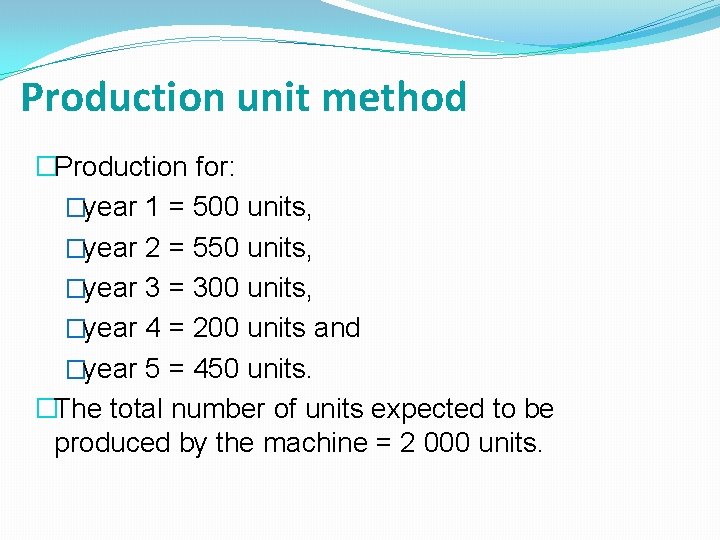 Production unit method

□Production for:

□year 1 = 500 units,

□year 2 = 550 units,

□year 3 = 300 units,

□year 4 = 200 units and

□year 5 = 450 units.

□The total number of units expected to be produced by the machine = 2 000 units.